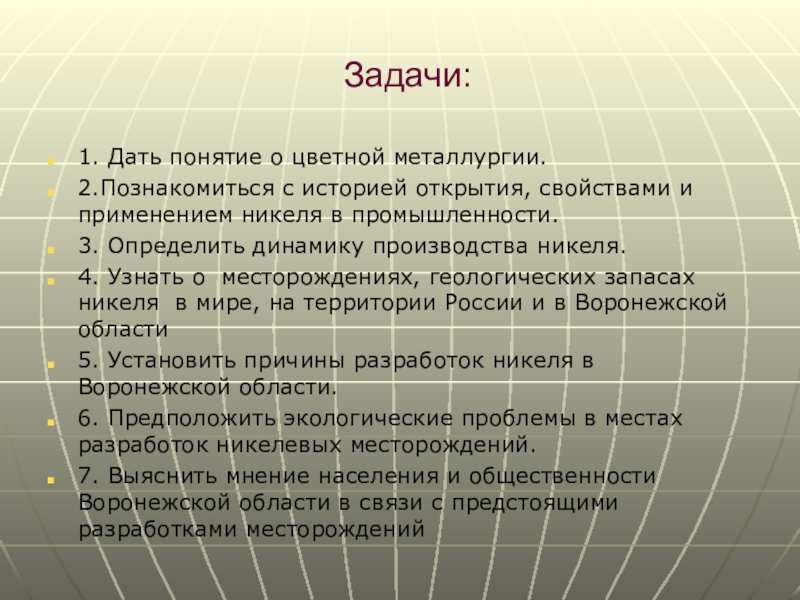 Задачи:

1. Дать понятие о цветной металлургии.

2.Познакомиться с историей открытия, свойствами и применением никеля в промышленности.

3. Определить динамику производства никеля.

4. Узнать о месторождениях, геологических запасах никеля в мире, на территории России и в Воронежской области

5. Установить причины разработок никеля в Воронежской области.

6. Предположить экологические проблемы в местах разработок никелевых месторождений.

7. Выяснить мнение населения и общественности Воронежской области в связи с предстоящими разработками месторождений